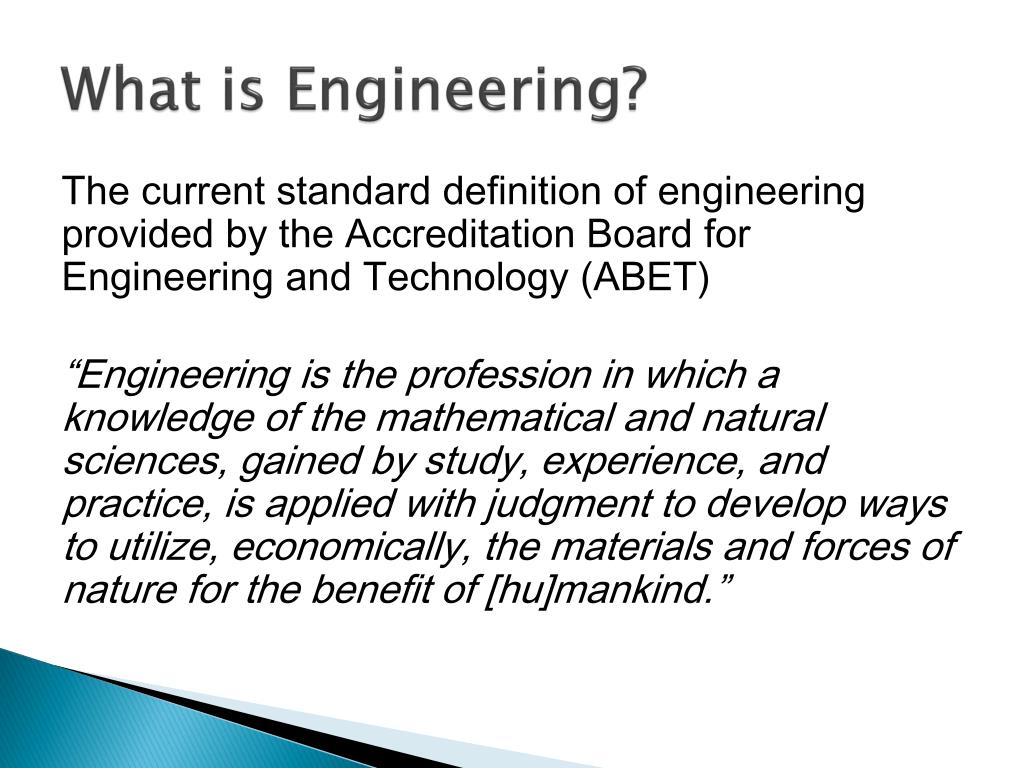 What is Engineering?

The current standard definition of engineering provided by the Accreditation Board for Engineering and Technology (ABET)

“Engineering is the profession in which a knowledge of the mathematical and natural sciences, gained by study, experience, and practice, is applied with judgment to develop ways to utilize, economically, the materials and forces of nature for the benefit of [hu]mankind.”